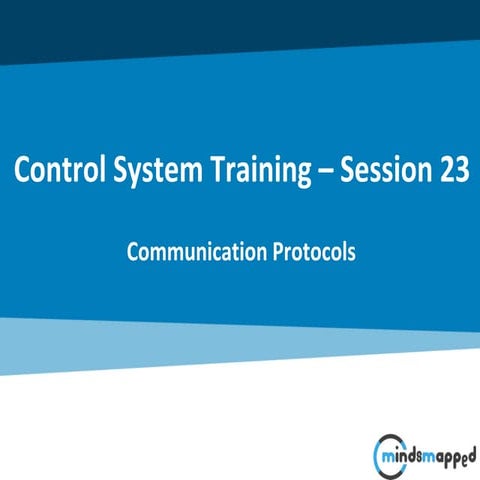 Control System Training – Session 23

Communication Protocols

mindsmapped